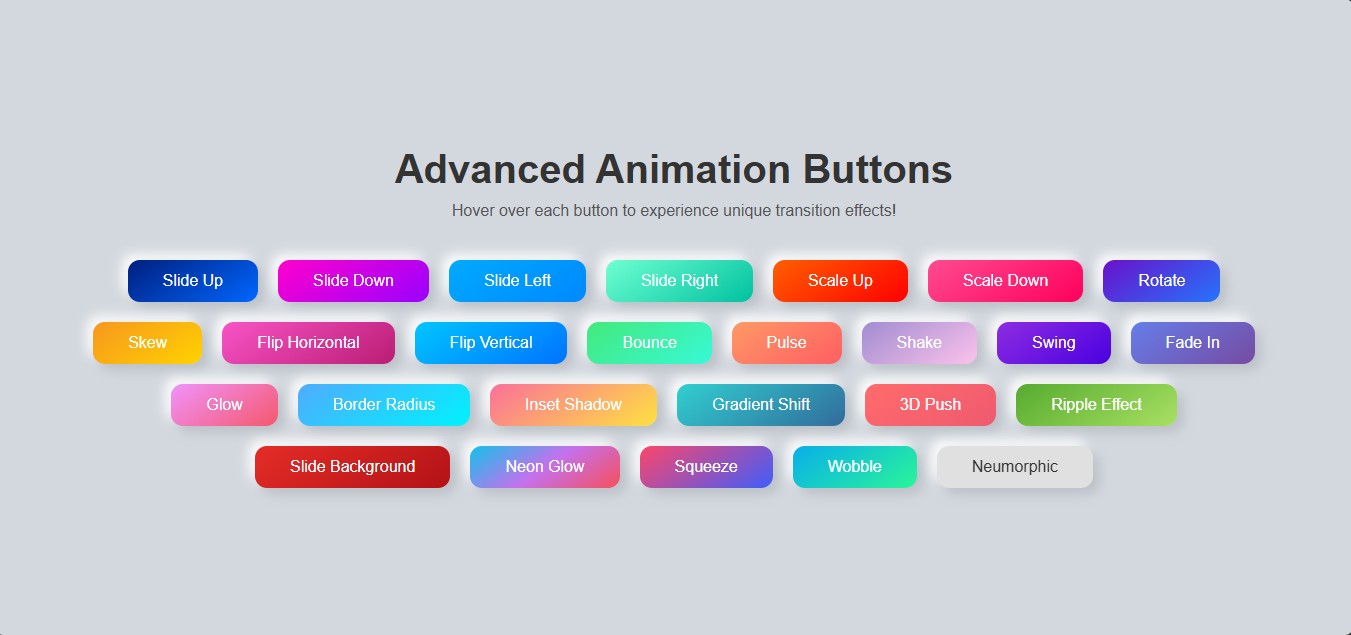 Advanced Animation Buttons

Hover over each button to experience unique transition effects!

Slide Up Slide Down Slide Left Slide Right Scale Up Scale Down Rotate

Skew Flip Horizontal Flip Vertical Bounce Pulse Shake Swing Fade In

Glow Border Radius Inset Shadow Gradient Shift 3D Push Ripple Effect

Slide Background Neon Glow Squeeze Wobble Neumorphic